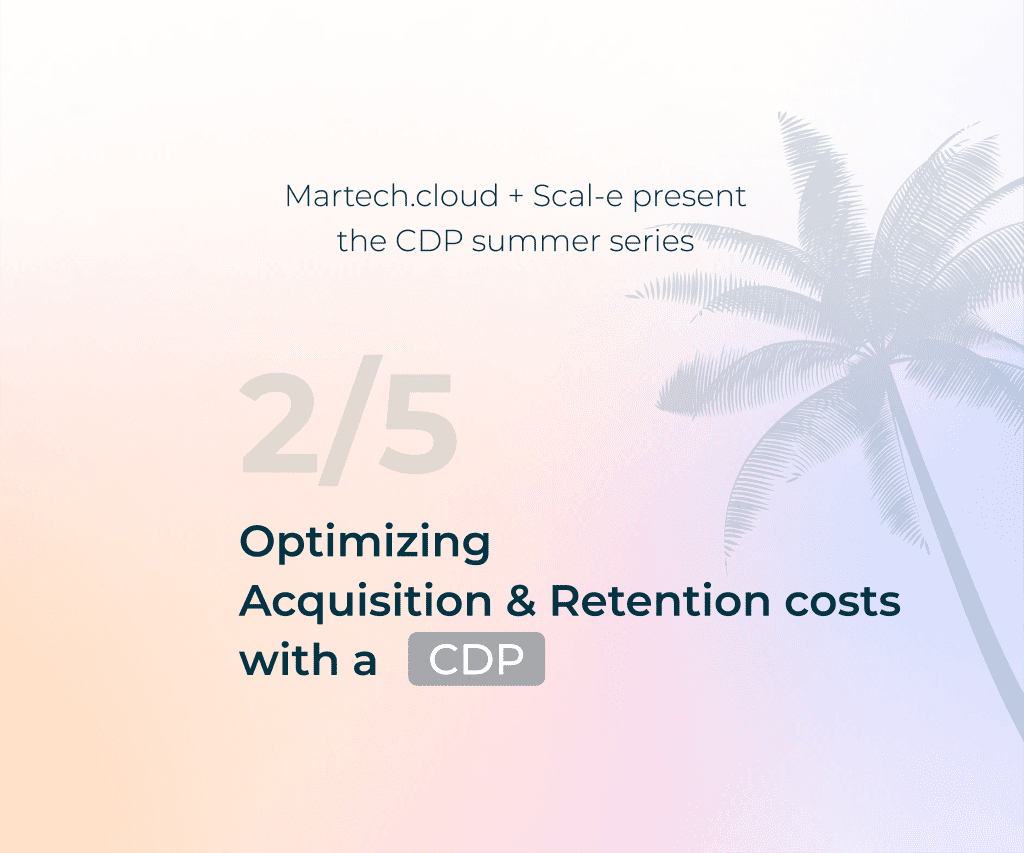 Martech.cloud + Scal-e present the CDP summer series

2/5

Optimizing Acquisition & Retention costs with a CDP